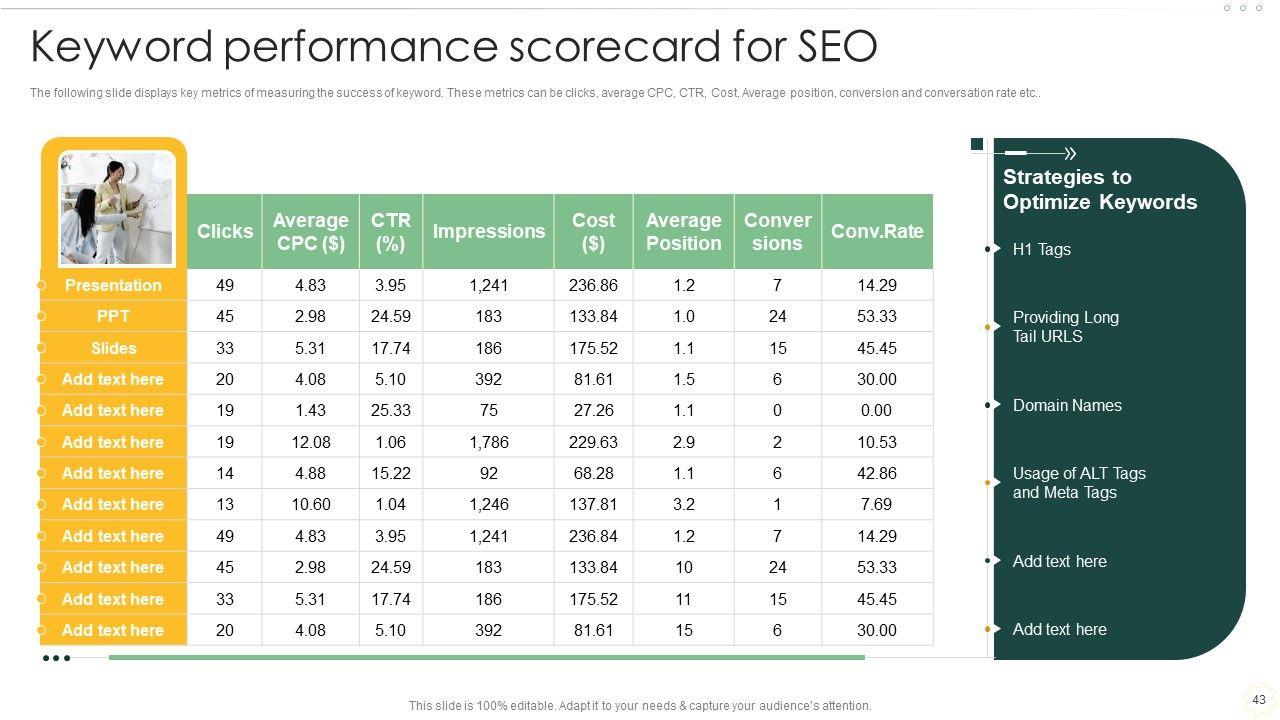 Keyword performance scorecard for SEO

The following slide displays key metrics of measuring the success of keyword. These metrics can be clicks, average CPC, CTR, Cost, Average position, conversion and conversation rate etc..

| | Clicks | Average CPC ($) | CTR (%) | Impressions | Cost ($) | Average Position | Conver sions | Conv.Rate |
|---|---|---|---|---|---|---|---|---|
| Presentation | 49 | 4.83 | 3.95 | 1,241 | 236.86 | 1.2 | 7 | 14.29 |
| PPT | 45 | 2.98 | 24.59 | 183 | 133.84 | 1.0 | 24 | 53.33 |
| Slides | 33 | 5.31 | 17.74 | 186 | 175.52 | 1.1 | 15 | 45.45 |
| Add text here | 20 | 4.08 | 5.10 | 392 | 81.61 | 1.5 | 6 | 30.00 |
| Add text here | 19 | 1.43 | 25.33 | 75 | 27.26 | 1.1 | 0 | 0.00 |
| Add text here | 19 | 12.08 | 1.06 | 1,786 | 229.63 | 2.9 | 2 | 10.53 |
| Add text here | 14 | 4.88 | 15.22 | 92 | 68.28 | 1.1 | 6 | 42.86 |
| Add text here | 13 | 10.60 | 1.04 | 1,246 | 137.81 | 3.2 | 1 | 7.69 |
| Add text here | 49 | 4.83 | 3.95 | 1,241 | 236.84 | 1.2 | 7 | 14.29 |
| Add text here | 45 | 2.98 | 24.59 | 183 | 133.84 | 10 | 24 | 53.33 |
| Add text here | 33 | 5.31 | 17.74 | 186 | 175.52 | 11 | 15 | 45.45 |
| Add text here | 20 | 4.08 | 5.10 | 392 | 81.61 | 15 | 6 | 30.00 |

Strategies to Optimize Keywords

H1 Tags

Providing Long Tail URLS

Domain Names

Usage of ALT Tags and Meta Tags

Add text here

Add text here

This slide is 100% editable. Adapt it to your needs & capture your audience's attention.

43